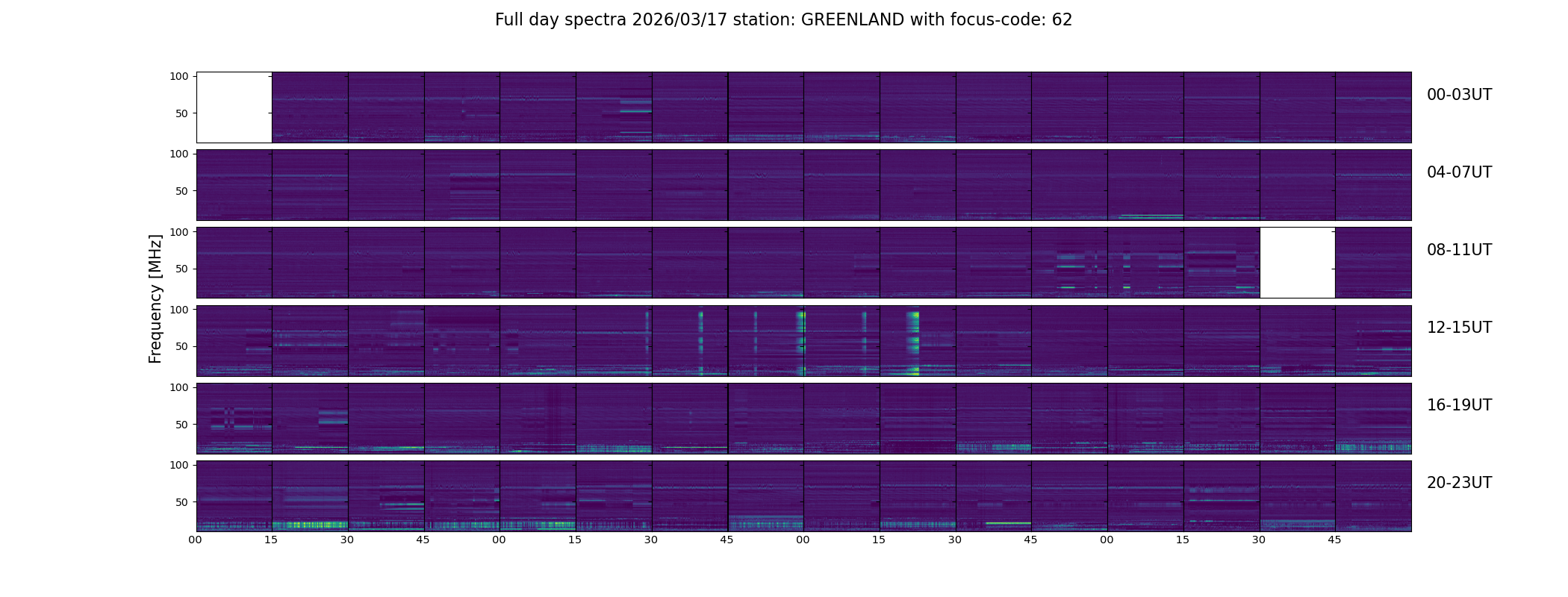 Full day spectra 2026/03/17 station: GREENLAND with focus-code: 62

Frequency [MHz]

100
50
00-03UT

100
50
04-07UT

100
50
08-11UT

100
50
12-15UT

100
50
16-19UT

100
50
20-23UT

00 15 30 45 00 15 30 45 00 15 30 45 00 15 30 45